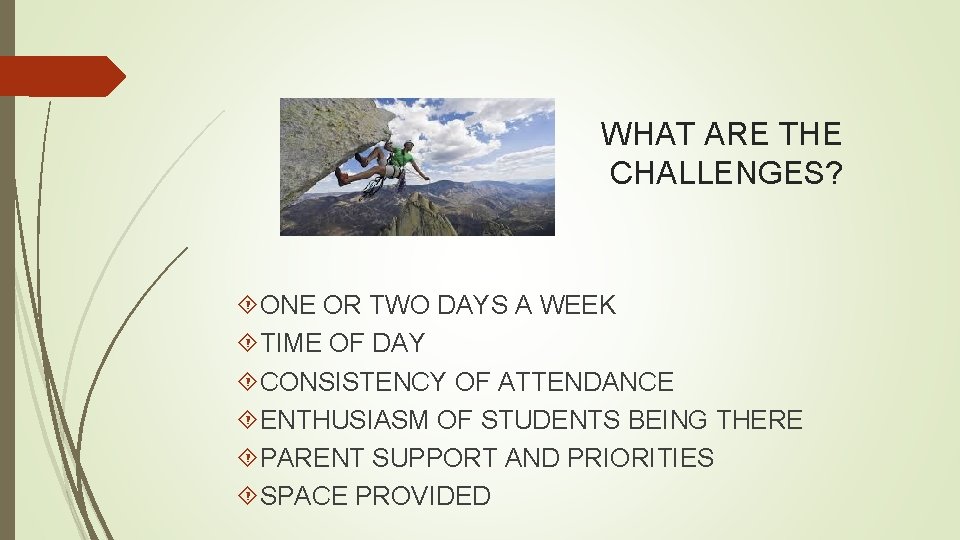 WHAT ARE THE CHALLENGES?

ONE OR TWO DAYS A WEEK
TIME OF DAY
CONSISTENCY OF ATTENDANCE
ENTHUSIASM OF STUDENTS BEING THERE
PARENT SUPPORT AND PRIORITIES
SPACE PROVIDED